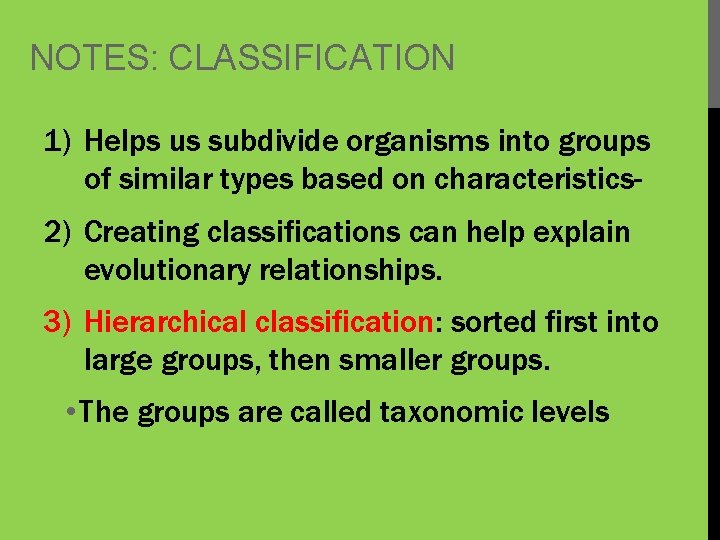 NOTES: CLASSIFICATION

1) Helps us subdivide organisms into groups of similar types based on characteristics-

2) Creating classifications can help explain evolutionary relationships.

3) Hierarchical classification: sorted first into large groups, then smaller groups.

•The groups are called taxonomic levels